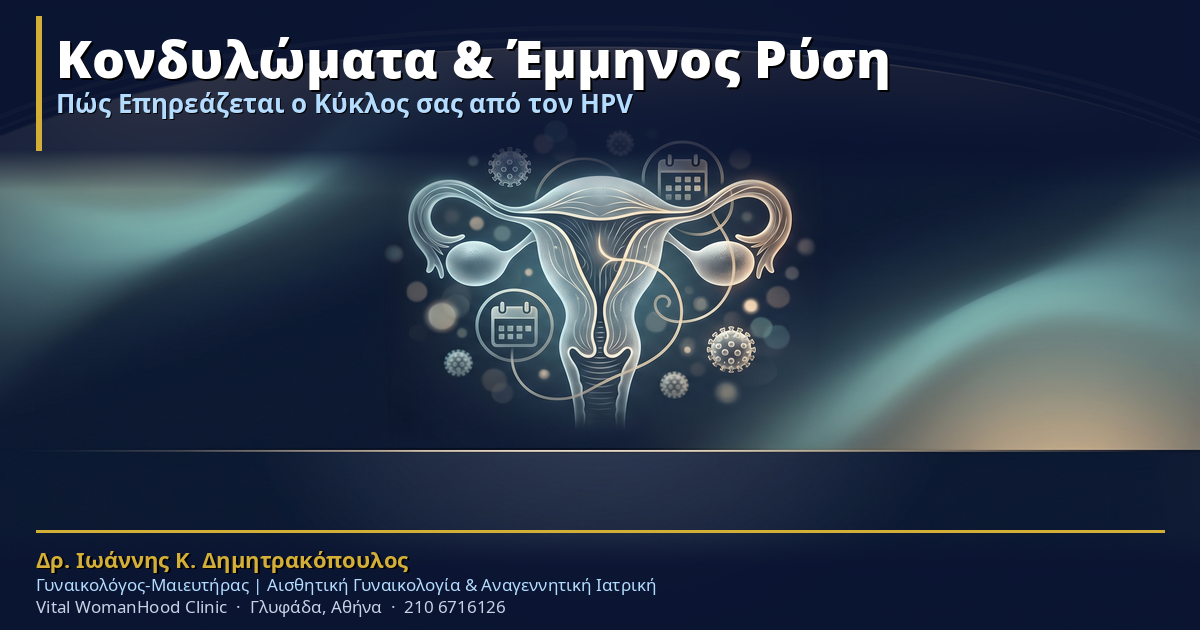 Κονδυλώματα & Έμμηνος Ρύση
Πώς Επηρεάζεται ο Κύκλος σας από τον HPV

Δρ. Ιωάννης Κ. Δημητρακόπουλος
Γυναικολόγος-Μαιευτήρας | Αισθητική Γυναικολογία & Αναγεννητική Ιατρική
Vital WomanHood Clinic · Γλυφάδα, Αθήνα · 210 6716126